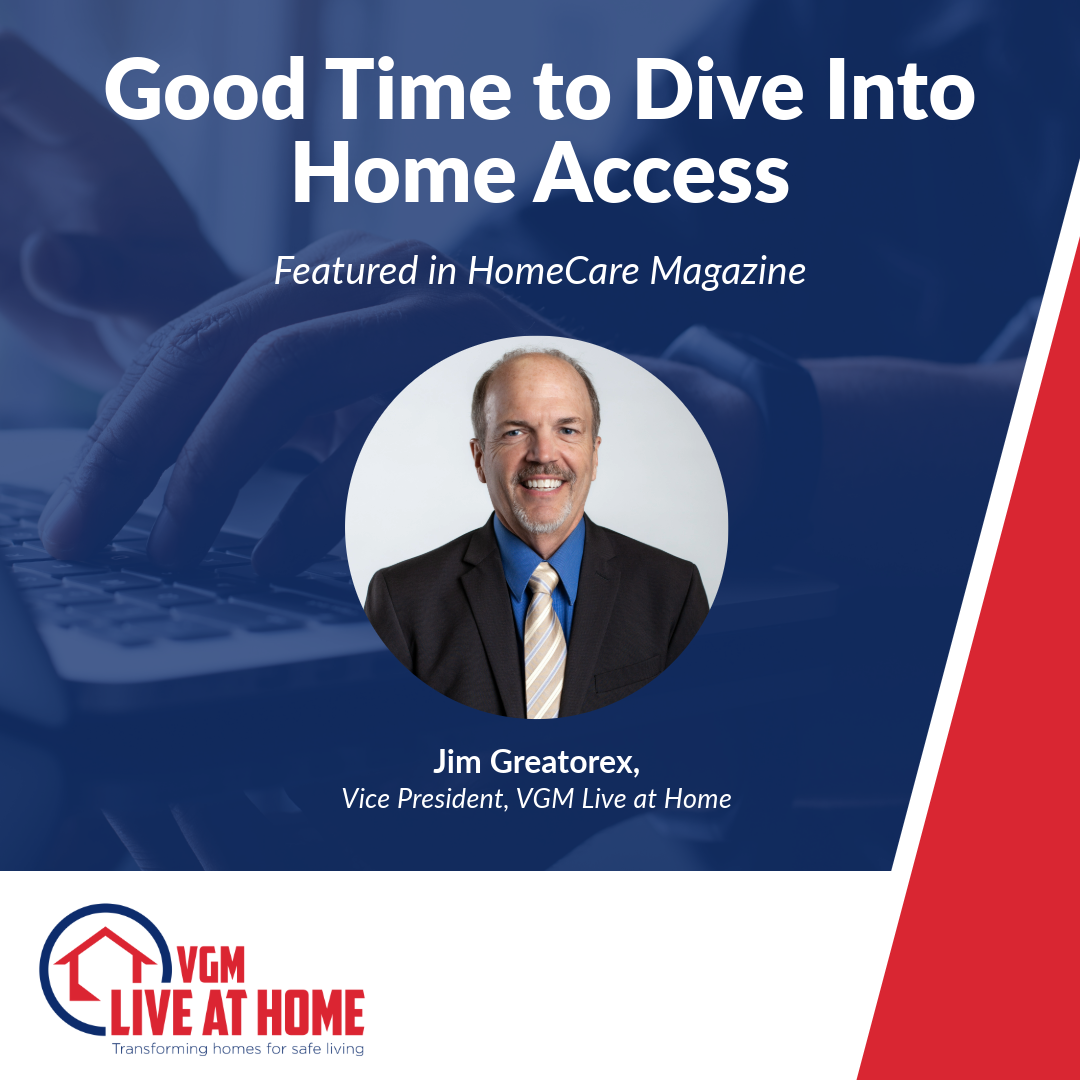 Good Time to Dive Into Home Access

Featured in HomeCare Magazine

Jim Greatorex,
Vice President, VGM Live at Home

VGM
LIVE AT HOME
Transforming homes for safe living